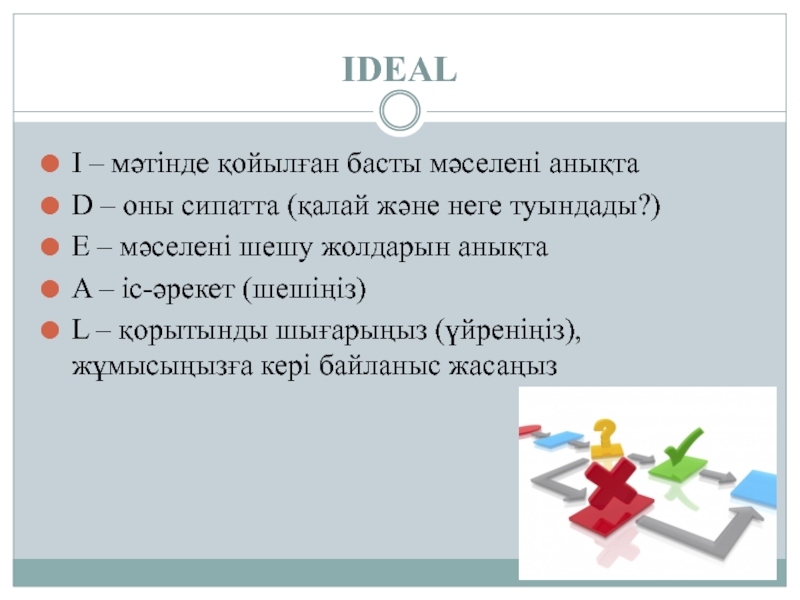 IDEAL

I – мәтінде қойылған басты мәселені анықта

D – оны сипатта (қалай және неге туындады?)

E – мәселені шешу жолдарын анықта

A – іс-әрекет (шешіңіз)

L – қорытынды шығарыңыз (үйреніңіз), жұмысыңызға кері байланыс жасаңыз